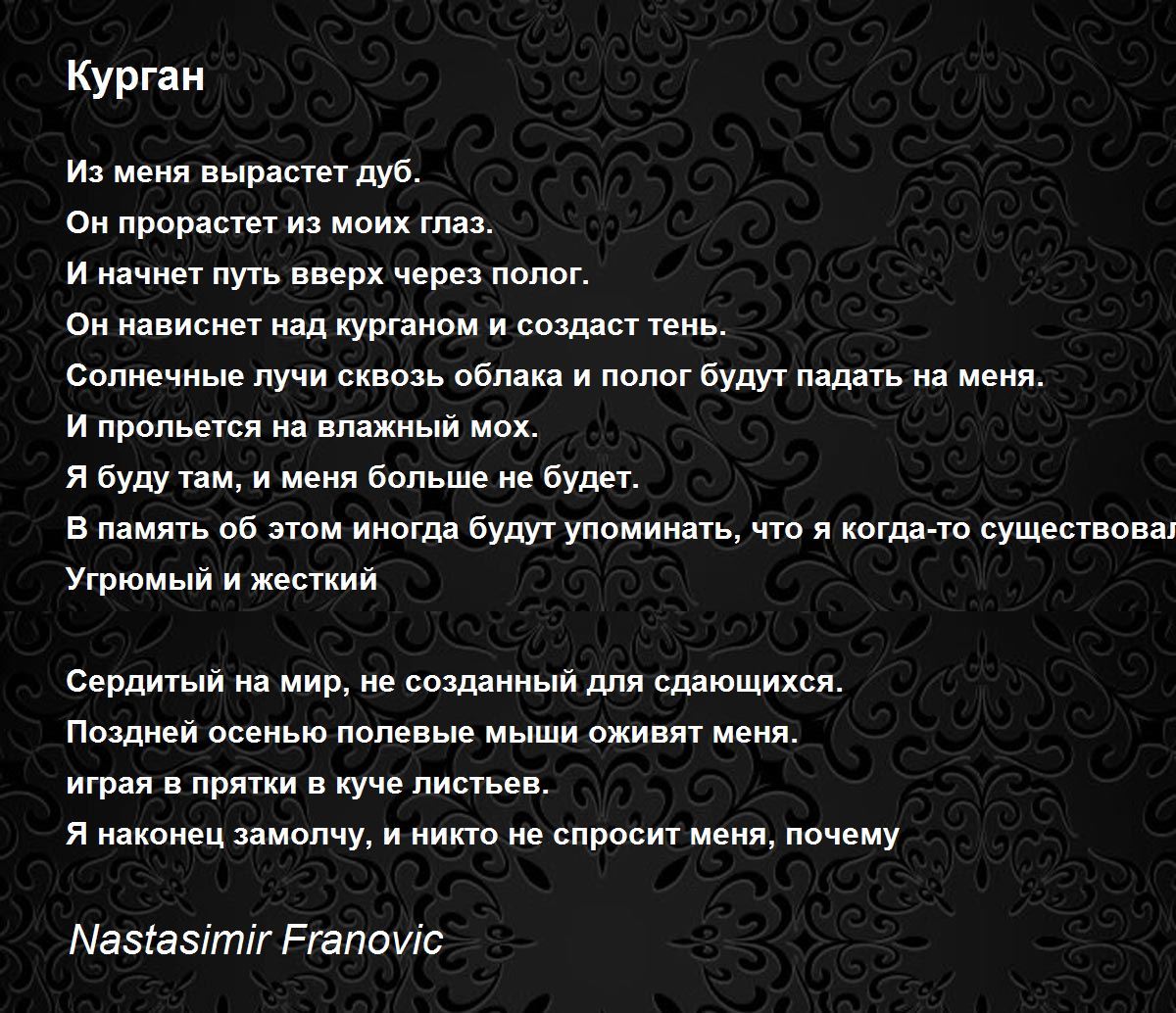 Курган

Из меня вырастет дуб.
Он прорастет из моих глаз.
И начнет путь вверх через полог.
Он нависнет над курганом и создаст тень.
Солнечные лучи сквозь облака и полог будут падать на меня.
И прольется на влажный мох.
Я буду там, и меня больше не будет.
В память об этом иногда будут упоминать, что я когда-то существовал
Угрюмый и жесткий

Сердитый на мир, не созданный для сдающихся.
Поздней осенью полевые мыши оживят меня.
играя в прятки в куче листьев.
Я наконец замолчу, и никто не спросит меня, почему

Nastasimir Franovic